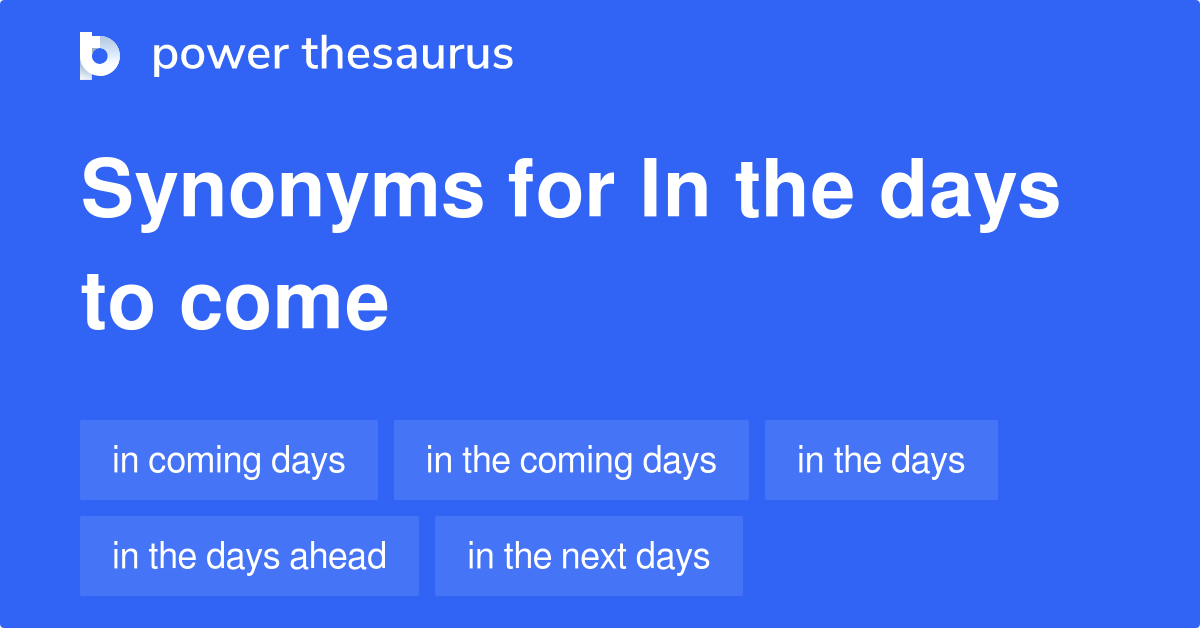 power thesaurus

Synonyms for In the days to come

in coming days
in the coming days
in the days
in the days ahead
in the next days